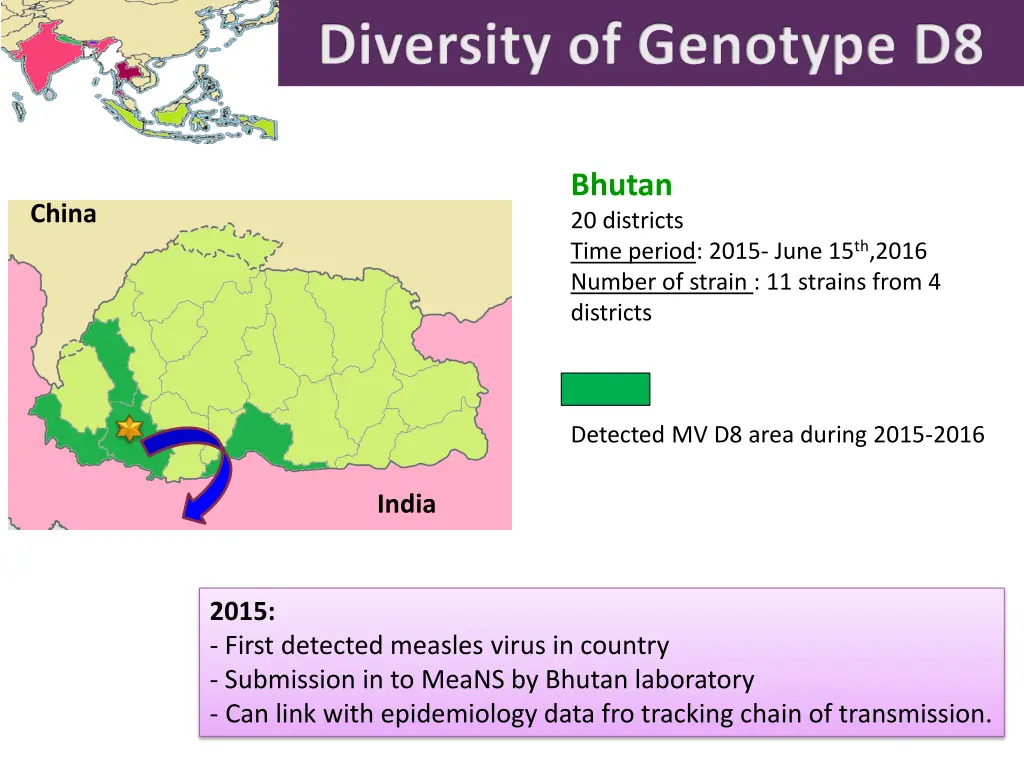 Diversity of Genotype D8

China

India

Bhutan
20 districts
Time period: 2015- June 15$^{th}$,2016
Number of strain : 11 strains from 4 districts

Detected MV D8 area during 2015-2016

2015:
- First detected measles virus in country
- Submission in to MeaNS by Bhutan laboratory
- Can link with epidemiology data fro tracking chain of transmission.